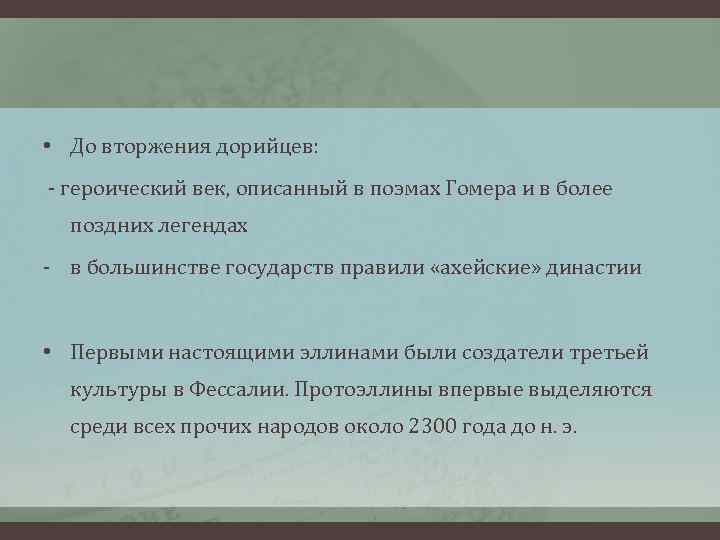 • До вторжения дорийцев:

- героический век, описанный в поэмах Гомера и в более поздних легендах

- в большинстве государств правили «ахейские» династии

• Первыми настоящими эллинами были создатели третьей культуры в Фессалии. Протоэллины впервые выделяются среди всех прочих народов около 2300 года до н. э.